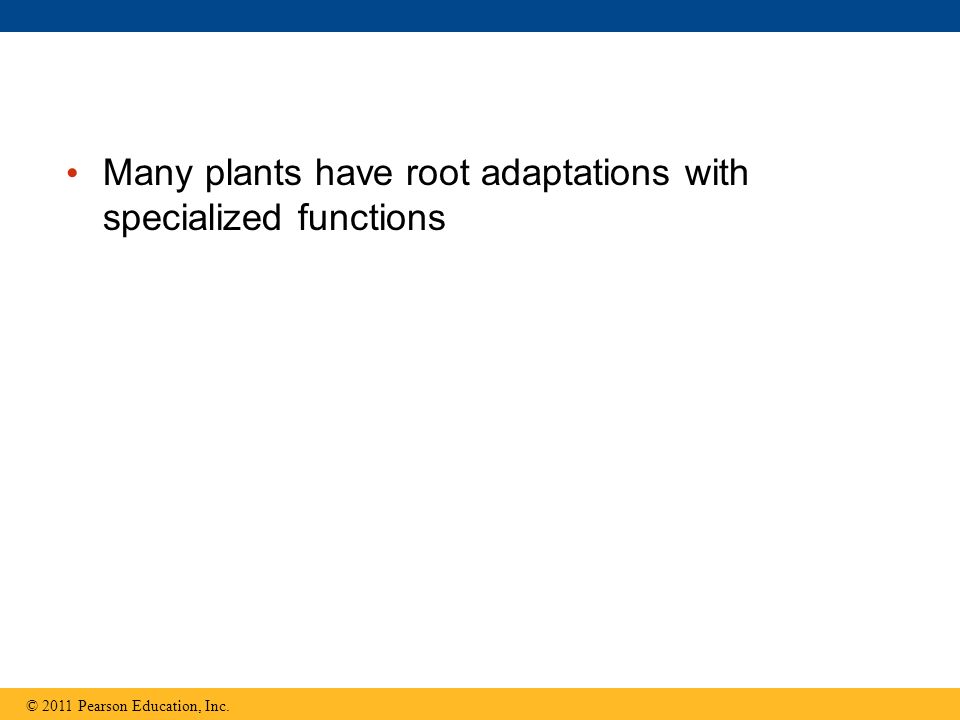 • Many plants have root adaptations with specialized functions

© 2011 Pearson Education, Inc.